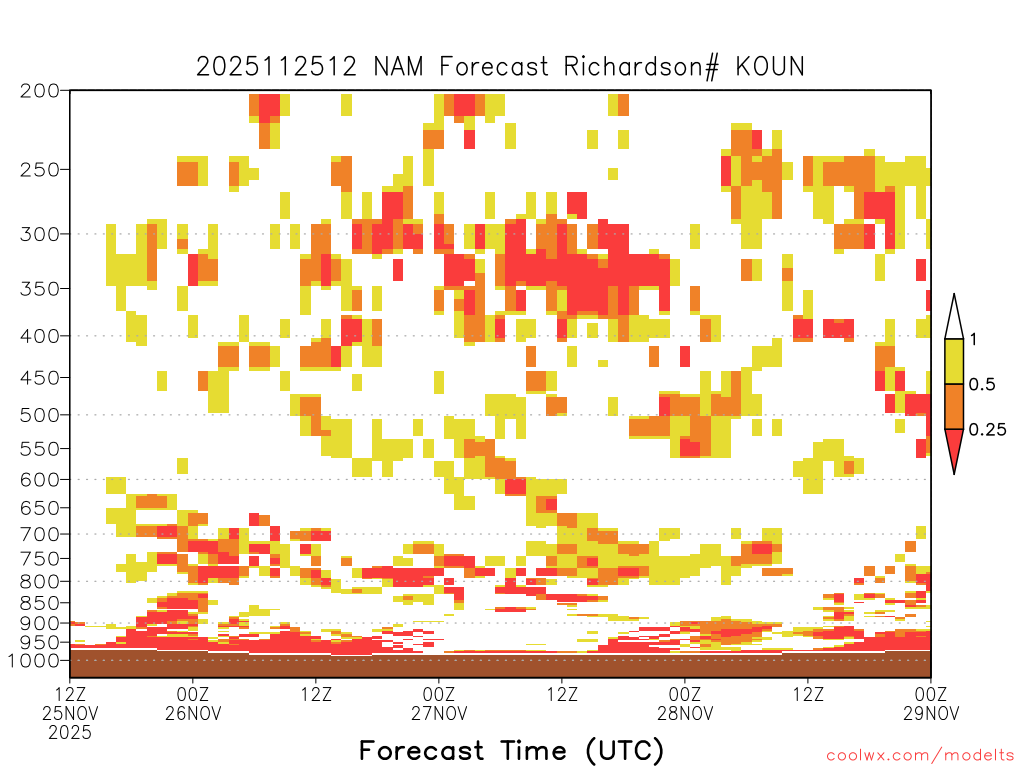 2025112512 NAM Forecast Richardson# KOUN

200
250
300
350
400
450
500
550
600
650
700
750
800
850
900
950
1000

1
0.5
0.25

12Z 25NOV 2025
00Z 26NOV
12Z
00Z 27NOV
12Z
00Z 28NOV
12Z
00Z 29NOV

Forecast Time (UTC)

coolwx.com/modelts